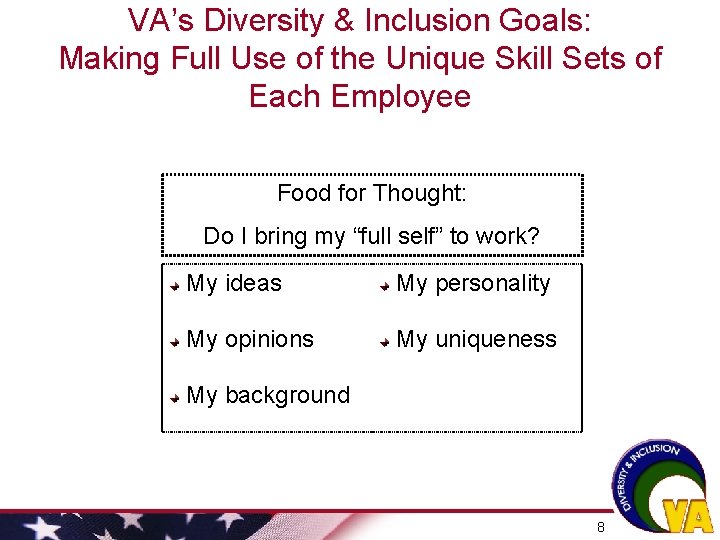 VA's Diversity & Inclusion Goals: Making Full Use of the Unique Skill Sets of Each Employee

Food for Thought:

Do I bring my "full self" to work?

My ideas

My opinions

My background

My personality

My uniqueness

DIVERSITY & INCLUSION

VA

8